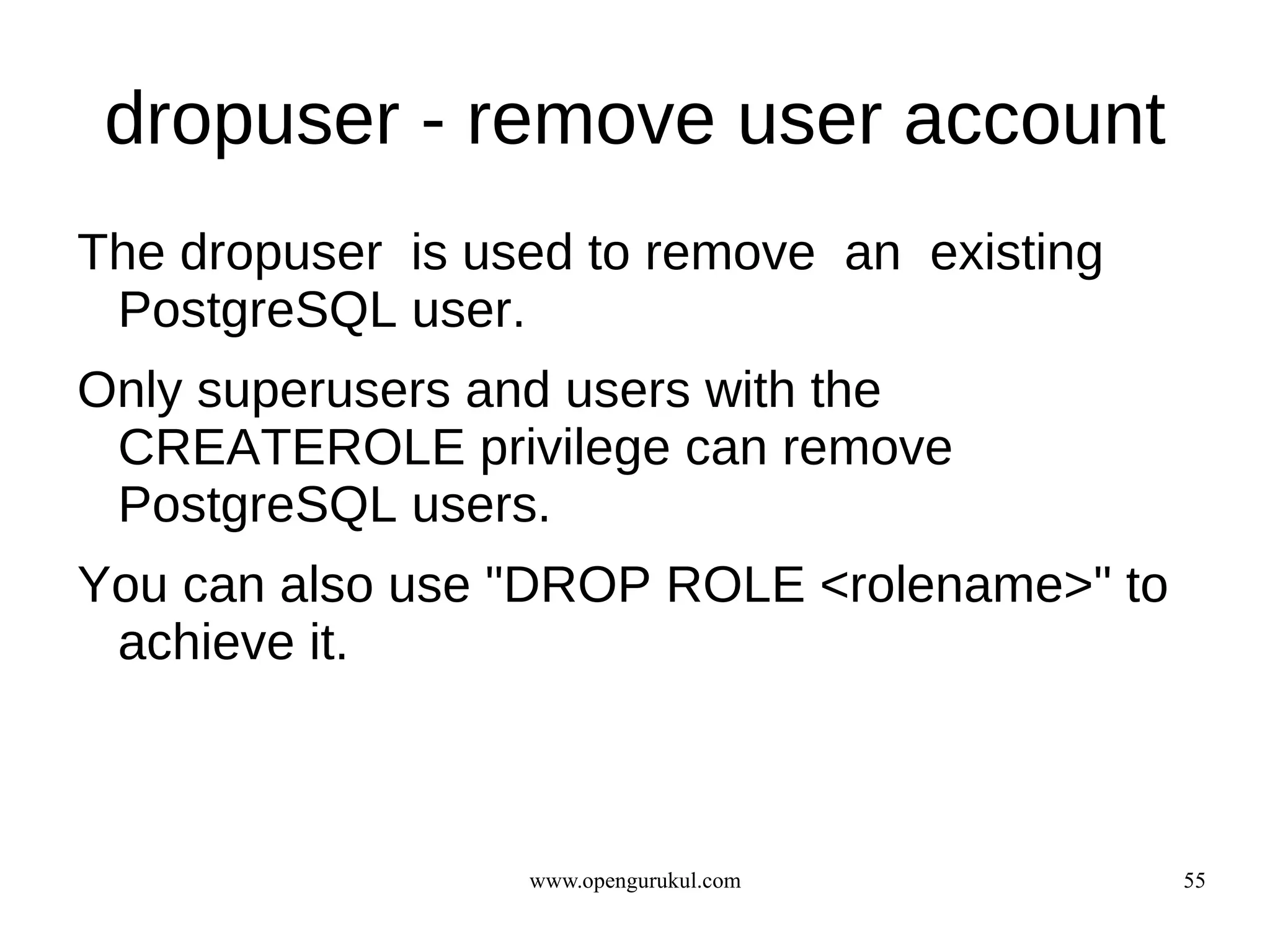 dropuser - remove user account

The dropuser  is used to remove  an  existing PostgreSQL user.

Only superusers and users with the CREATEROLE privilege can remove PostgreSQL users.

You can also use "DROP ROLE <rolename>" to achieve it.

www.opengurukul.com

55